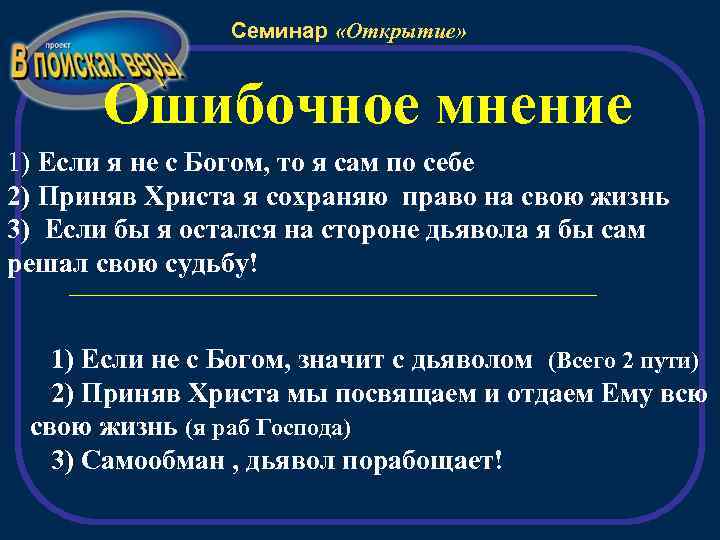 проект
В поисках веры

Семинар «Открытие»

Ошибочное мнение

1) Если я не с Богом, то я сам по себе
2) Приняв Христа я сохраняю право на свою жизнь
3) Если бы я остался на стороне дьявола я бы сам решал свою судьбу!

1) Если не с Богом, значит с дьяволом (Всего 2 пути)
2) Приняв Христа мы посвящаем и отдаем Ему всю свою жизнь (я раб Господа)
3) Самообман , дьявол порабощает!